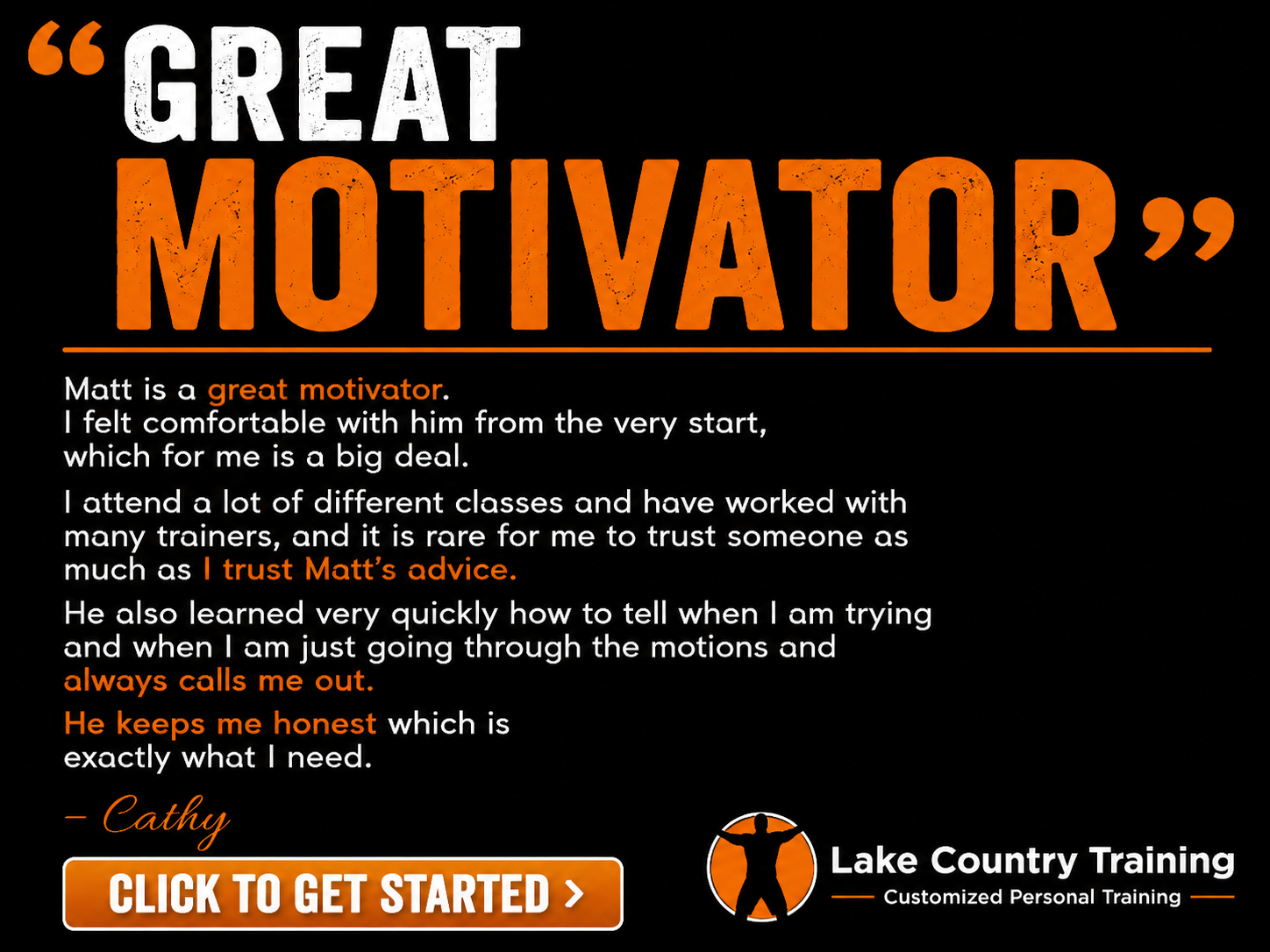 “GREAT MOTIVATOR”

Matt is a great motivator.
I felt comfortable with him from the very start, which for me is a big deal.

I attend a lot of different classes and have worked with many trainers, and it is rare for me to trust someone as much as I trust Matt’s advice.

He also learned very quickly how to tell when I am trying and when I am just going through the motions and always calls me out.

He keeps me honest which is exactly what I need.

– Cathy

CLICK TO GET STARTED >

Lake Country Training
Customized Personal Training